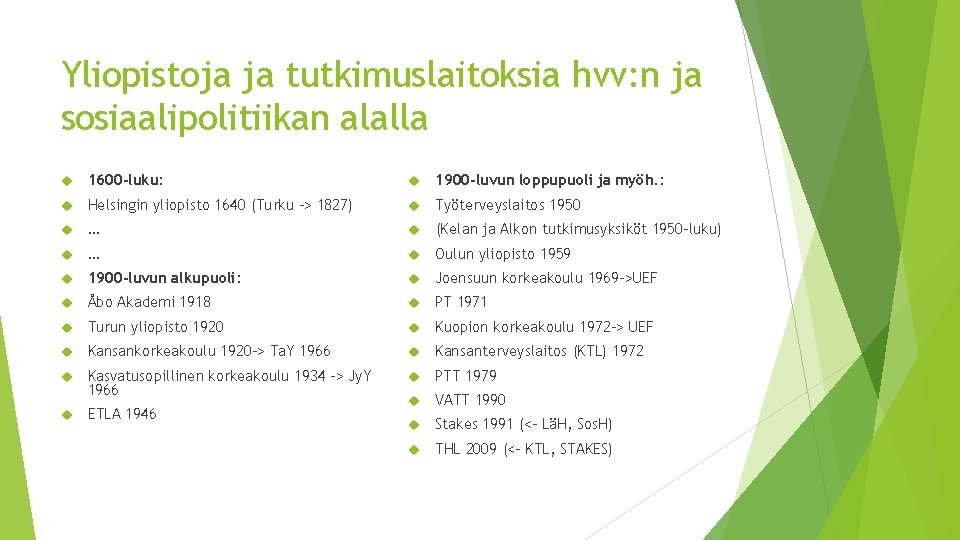 Yliopistoja ja tutkimuslaitoksia hvv:n ja sosiaalipolitiikan alalla

1600-luku:
Helsingin yliopisto 1640 (Turku -> 1827)
…
…
1900-luvun alkupuoli:
Åbo Akademi 1918
Turun yliopisto 1920
Kansankorkeakoulu 1920-> TaY 1966
Kasvatusopillinen korkeakoulu 1934 -> JyY 1966
ETLA 1946

1900-luvun loppupuoli ja myöh.:
Työterveyslaitos 1950
(Kelan ja Alkon tutkimusyksiköt 1950-luku)
Oulun yliopisto 1959
Joensuun korkeakoulu 1969->UEF
PT 1971
Kuopion korkeakoulu 1972-> UEF
Kansanterveyslaitos (KTL) 1972
PTT 1979
VATT 1990
Stakes 1991 (<- LäH, SosH)
THL 2009 (<- KTL, STAKES)